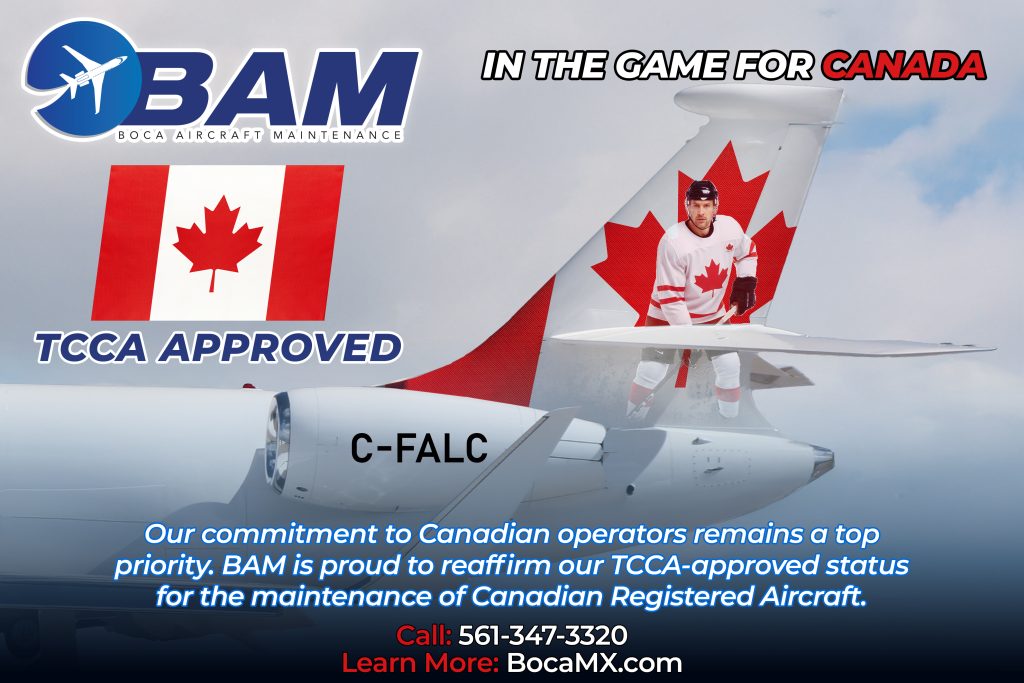 BAM
BOCA AIRCRAFT MAINTENANCE

IN THE GAME FOR CANADA

TCCA APPROVED

C-FALC

Our commitment to Canadian operators remains a top priority. BAM is proud to reaffirm our TCCA-approved status for the maintenance of Canadian Registered Aircraft.

Call: 561-347-3320
Learn More: BocaMX.com